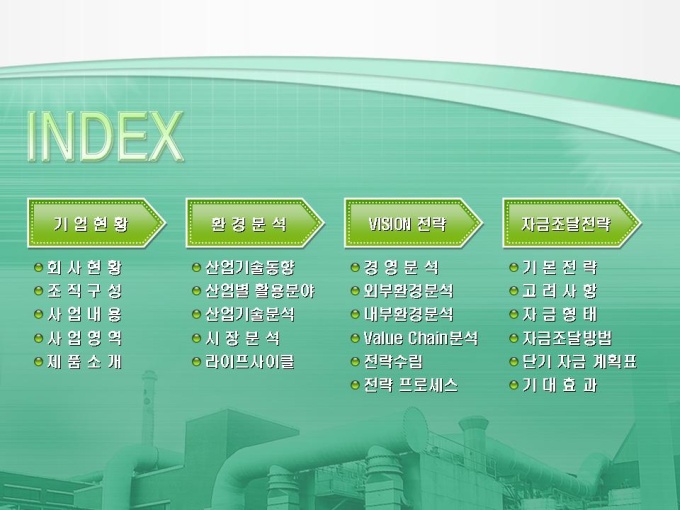 INDEX

기 업 현 황
회 사 현 황
조 직 구 성
사 업 내 용
사 업 영 역
제 품 소 개

환 경 분 석
산업기술동향
산업별 활용분야
산업기술분석
시 장 분 석
라이프사이클

VISION 전략
경 영 분 석
외부환경분석
내부환경분석
Value Chain분석
전략수립
전략 프로세스

자금조달전략
기 본 전 략
고 려 사 항
자 금 형 태
자금조달방법
단기 자금 계획표
기 대 효 과